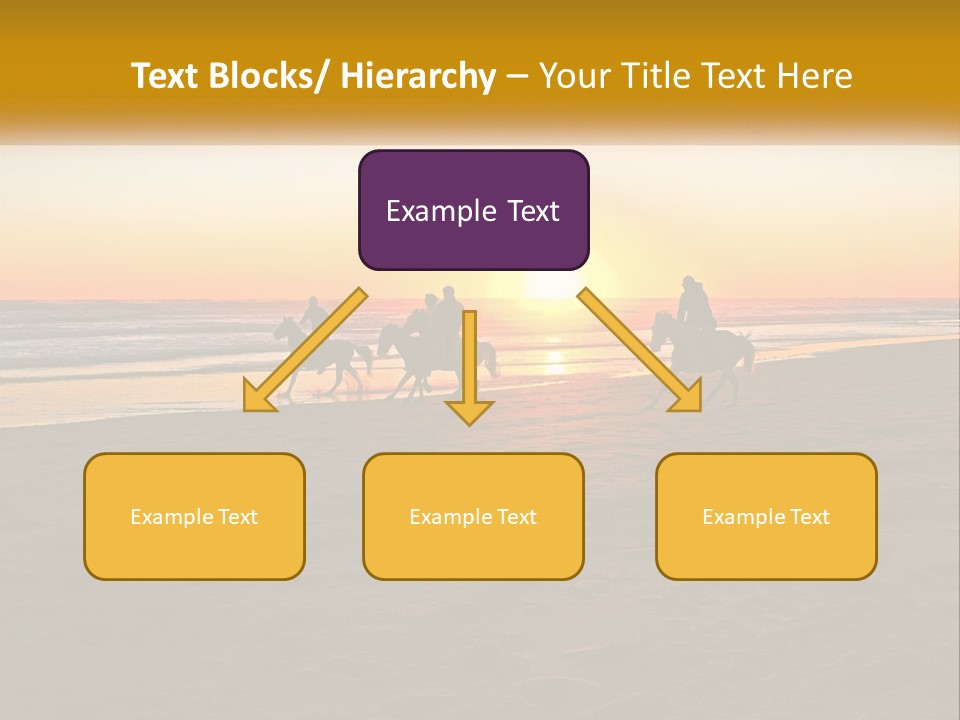 Text Blocks/ Hierarchy – Your Title Text Here

Example Text

Example Text

Example Text

Example Text